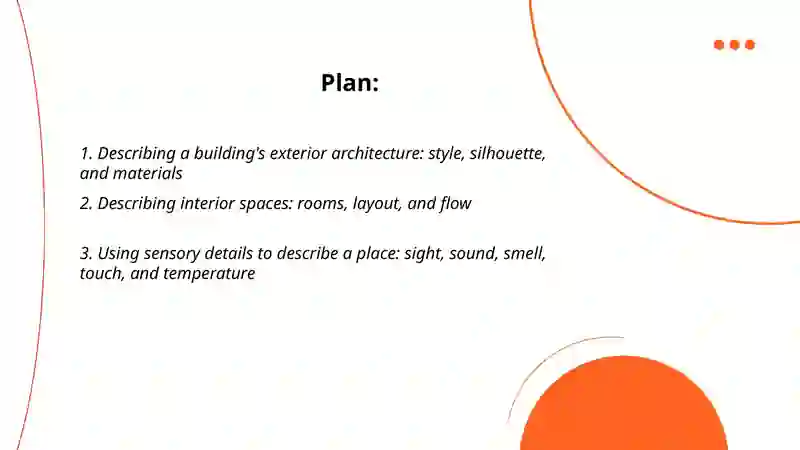 Plan:

1. Describing a building's exterior architecture: style, silhouette, and materials

2. Describing interior spaces: rooms, layout, and flow

3. Using sensory details to describe a place: sight, sound, smell, touch, and temperature